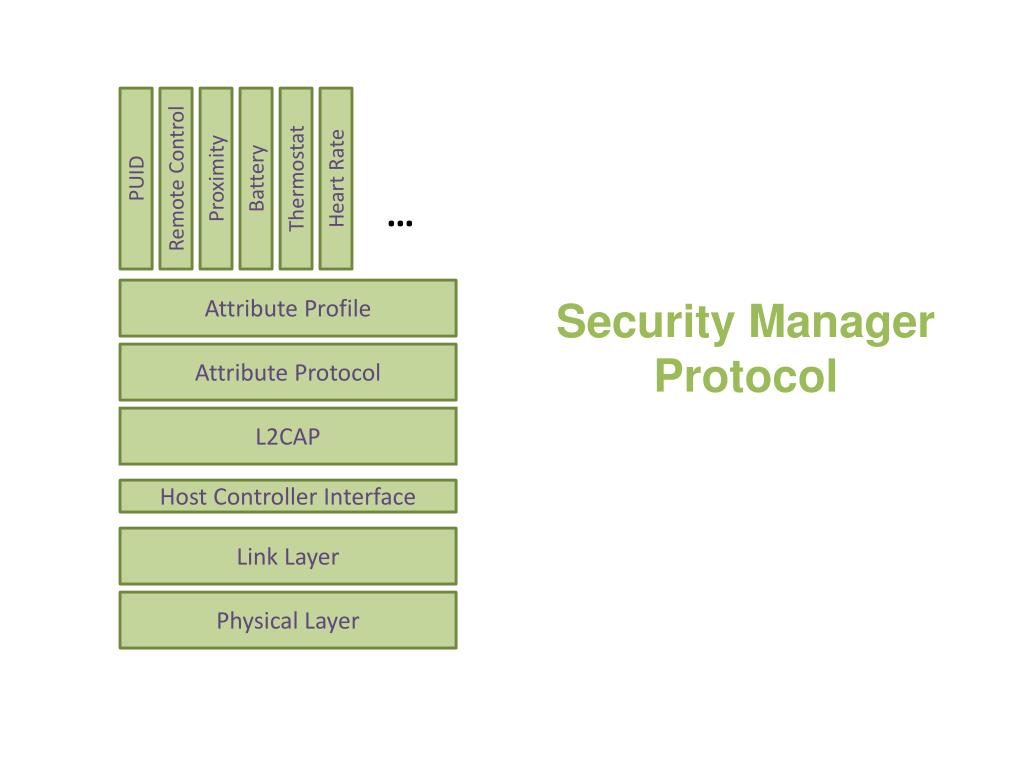 PUID
Remote Control
Proximity
Battery
Thermostat
Heart Rate
…
Attribute Profile
Attribute Protocol
L2CAP
Host Controller Interface
Link Layer
Physical Layer

Security Manager Protocol